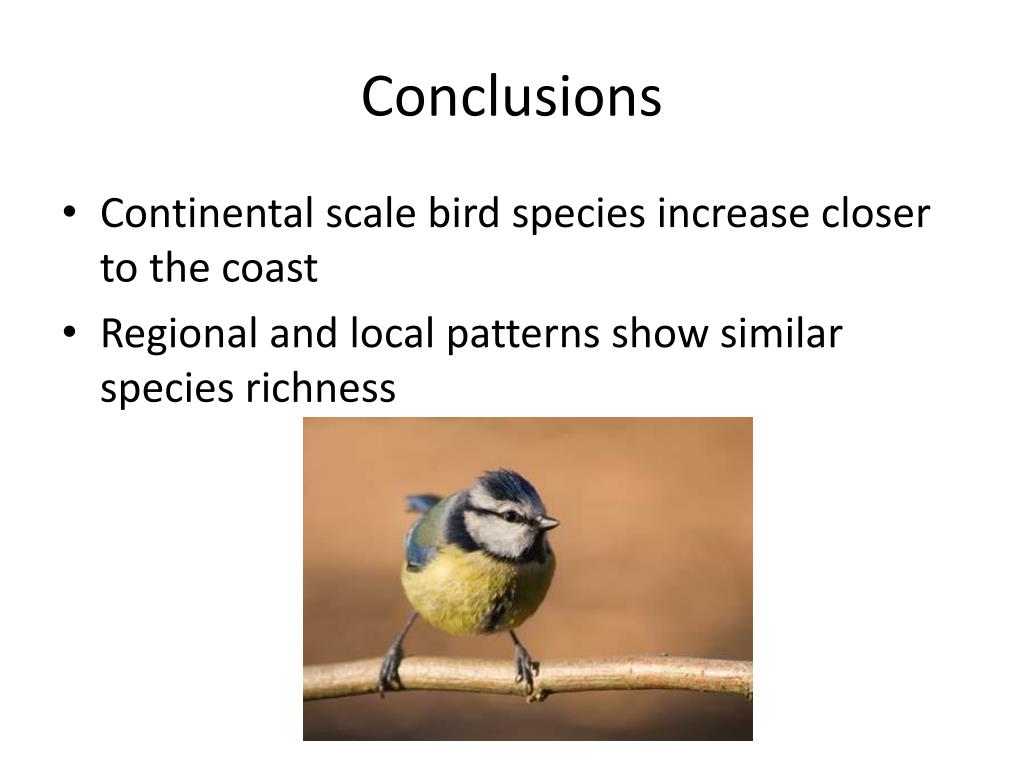 Conclusions

• Continental scale bird species increase closer to the coast
• Regional and local patterns show similar species richness